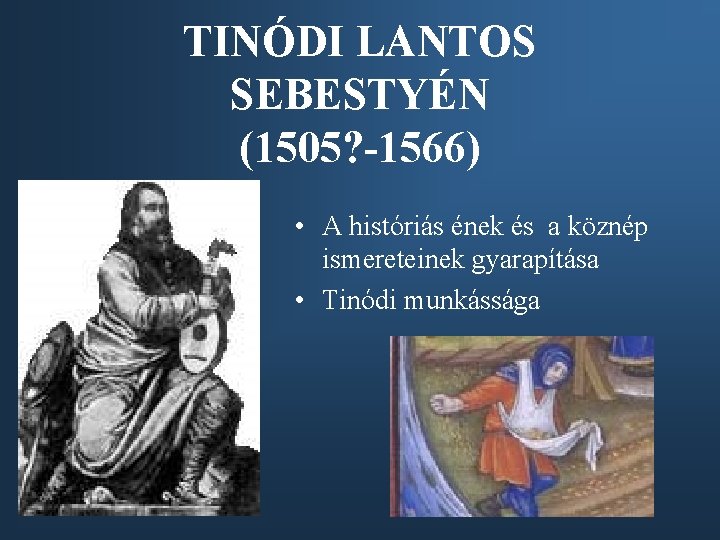 TINÓDI LANTOS SEBESTYÉN (1505?-1566)

• A históriás ének és a köznép ismereteinek gyarapítása
• Tinódi munkássága